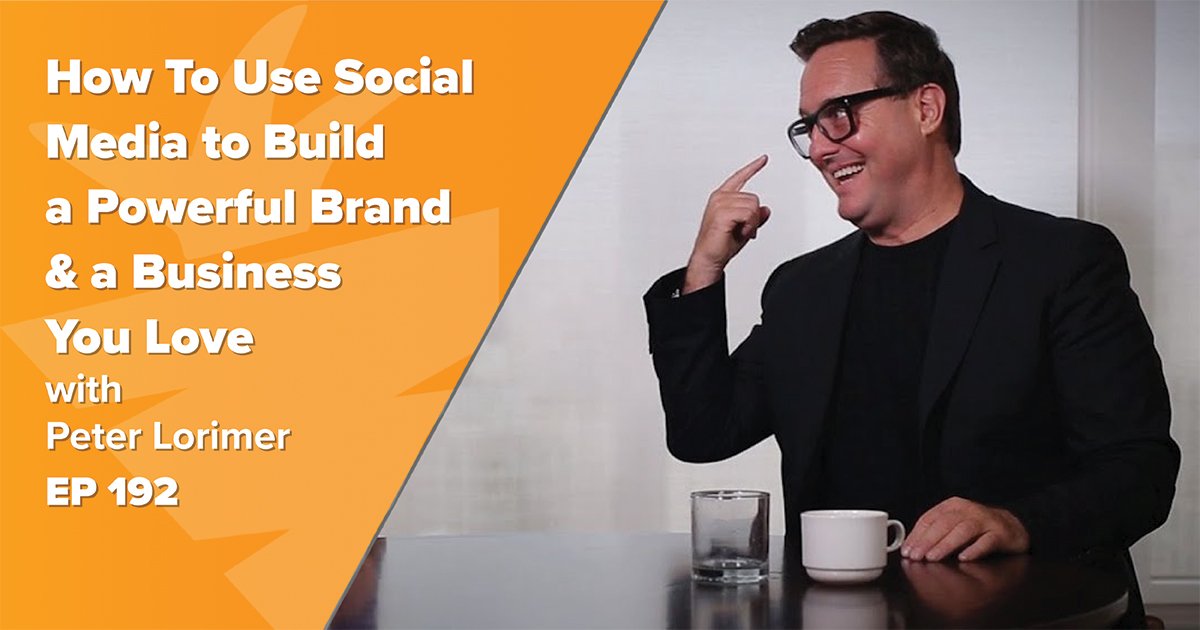 How To Use Social Media to Build a Powerful Brand & a Business You Love

with
Peter Lorimer
EP 192